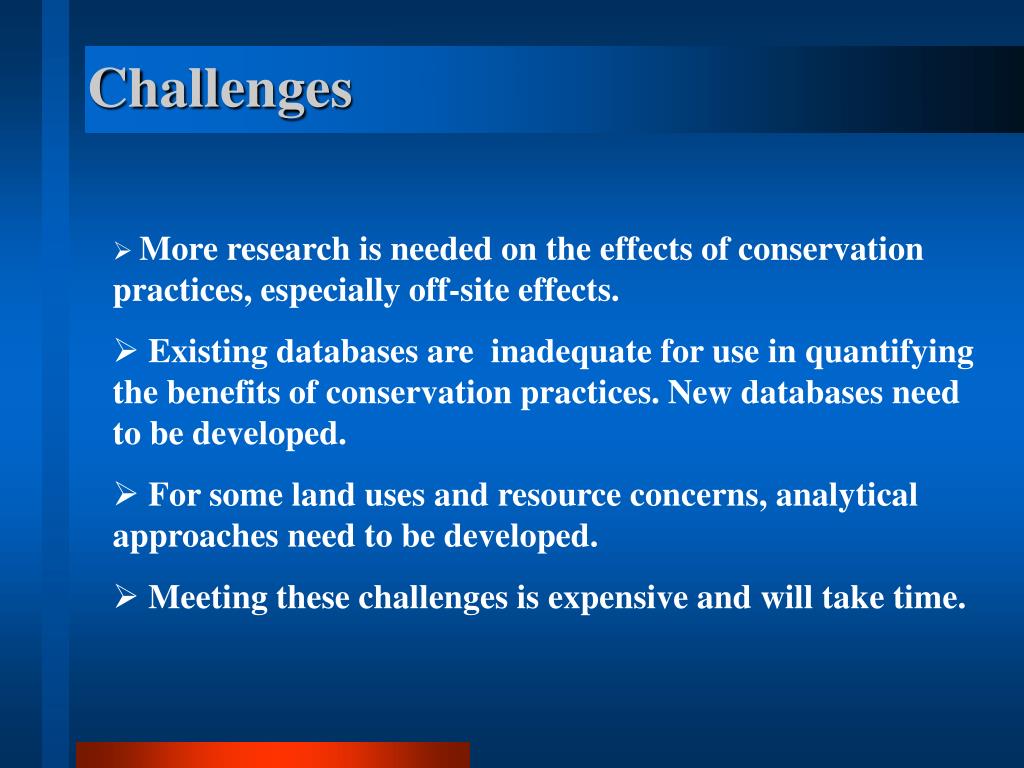 Challenges

➢ More research is needed on the effects of conservation practices, especially off-site effects.

➢ Existing databases are inadequate for use in quantifying the benefits of conservation practices. New databases need to be developed.

➢ For some land uses and resource concerns, analytical approaches need to be developed.

➢ Meeting these challenges is expensive and will take time.